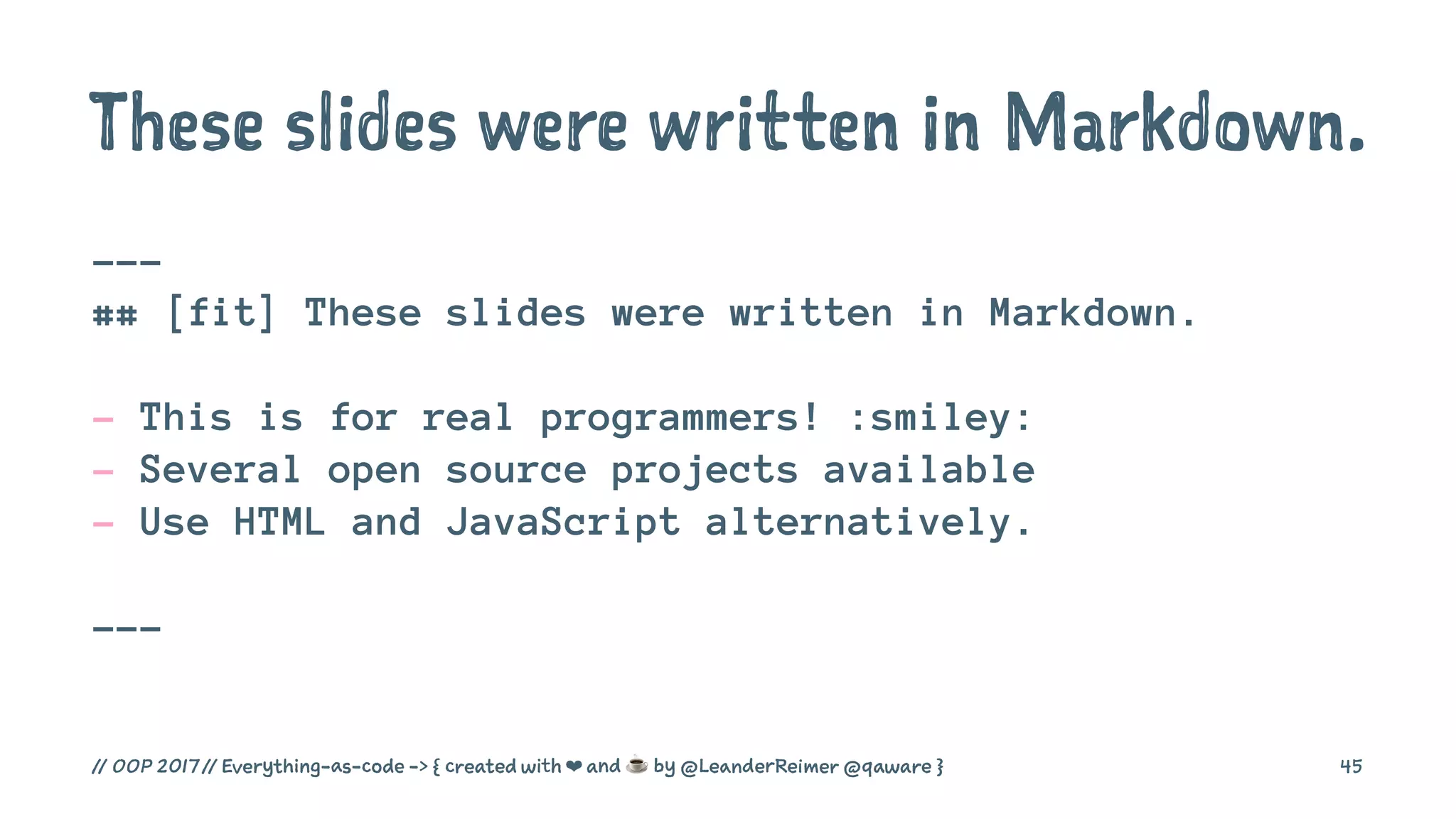 These slides were written in Markdown.

---
## [fit] These slides were written in Markdown.

- This is for real programmers! :smiley:
- Several open source projects available
- Use HTML and JavaScript alternatively.

---

// OOP 2017 // Everything-as-code -> { created with ❤ and ☕ by @LeanderReimer @qaware }

45